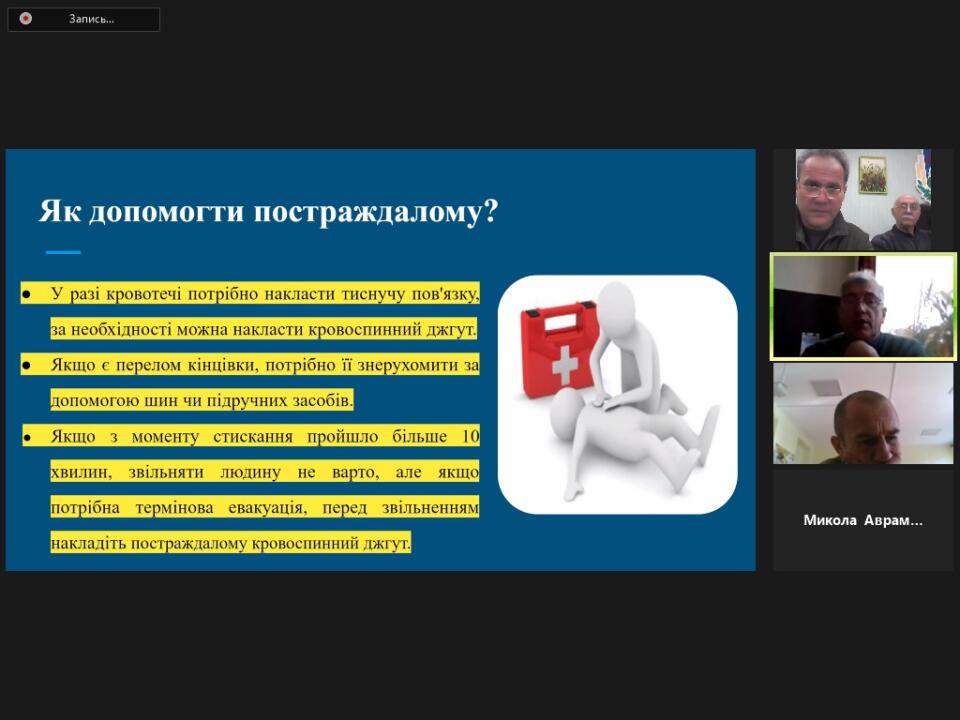 Запись...

Як допомогти постраждалому?

● У разі кровотечі потрібно накласти тиснучу пов'язку, за необхідності можна накласти кровоспинний джгут.

● Якщо є перелом кінцівки, потрібно її знерухомити за допомогою шин чи підручних засобів.

● Якщо з моменту стискання пройшло більше 10 хвилин, звільняти людину не варто, але якщо потрібна термінова евакуація, перед звільненням накладіть постраждалому кровоспинний джгут.

Микола Аврам...